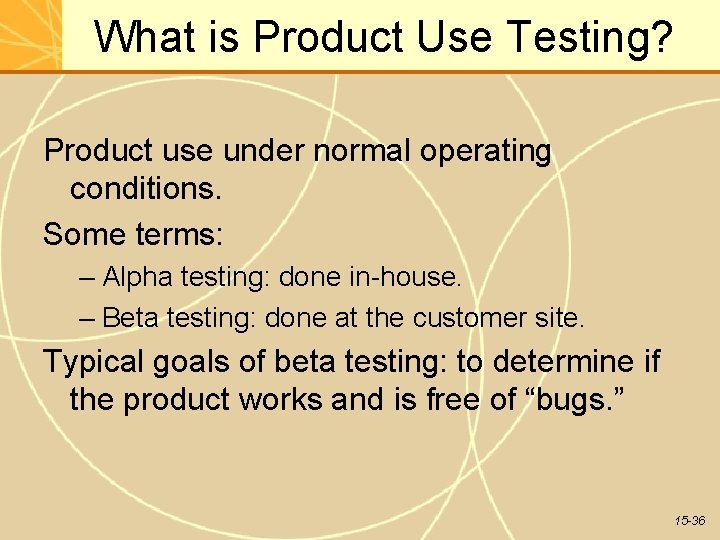 What is Product Use Testing?

Product use under normal operating conditions.

Some terms:

– Alpha testing: done in-house.

– Beta testing: done at the customer site.

Typical goals of beta testing: to determine if the product works and is free of “bugs.”

15-36